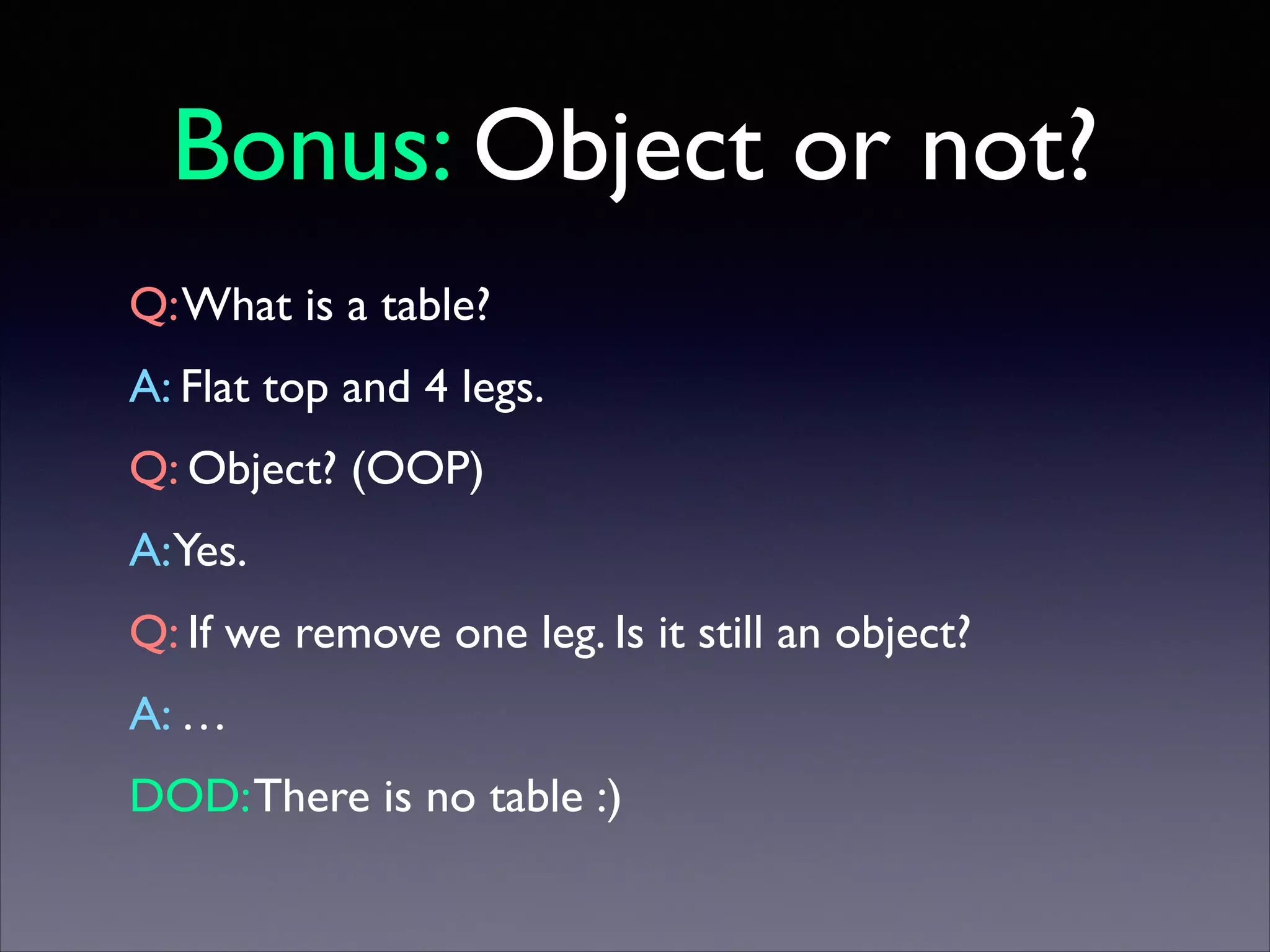 Bonus: Object or not?

Q: What is a table?

A: Flat top and 4 legs.

Q: Object? (OOP)

A: Yes.

Q: If we remove one leg. Is it still an object?

A: …

DOD: There is no table :)